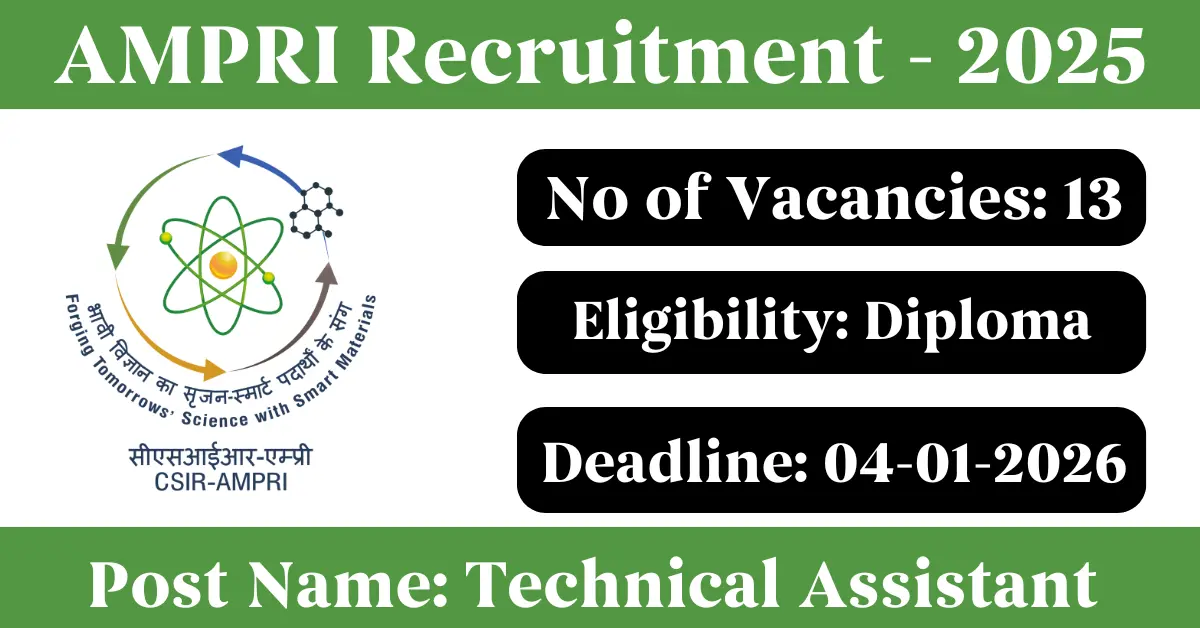 AMPRI Recruitment - 2025

भावी विज्ञान का सृजन-स्मार्ट पदार्थों के संग
Forging Tomorrows' Science with Smart Materials

सीएसआईआर-एम्प्री
CSIR-AMPRI

No of Vacancies: 13

Eligibility: Diploma

Deadline: 04-01-2026

Post Name: Technical Assistant